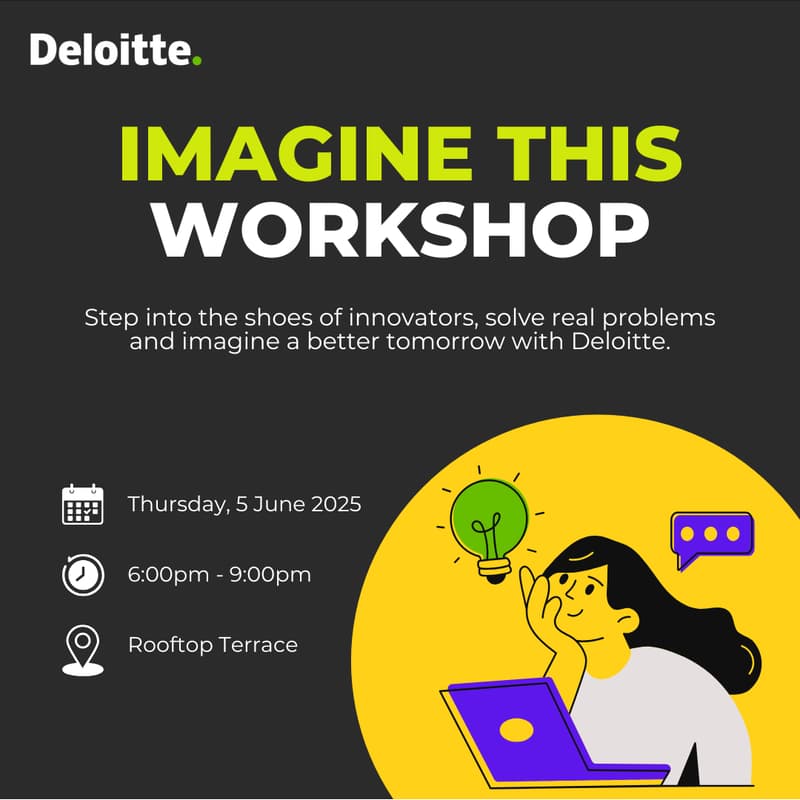 Deloitte.

IMAGINE THIS
WORKSHOP

Step into the shoes of innovators, solve real problems and imagine a better tomorrow with Deloitte.

Thursday, 5 June 2025

6:00pm - 9:00pm

Rooftop Terrace